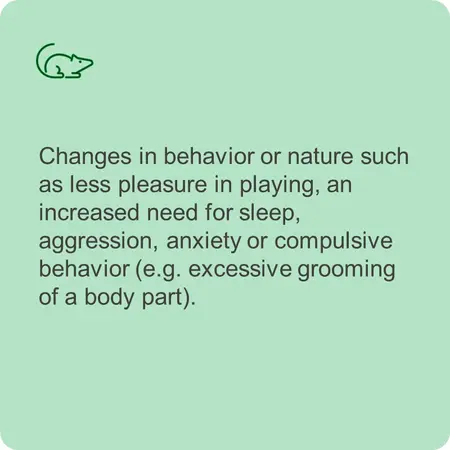 Changes in behavior or nature such as less pleasure in playing, an increased need for sleep, aggression, anxiety or compulsive behavior (e.g. excessive grooming of a body part).